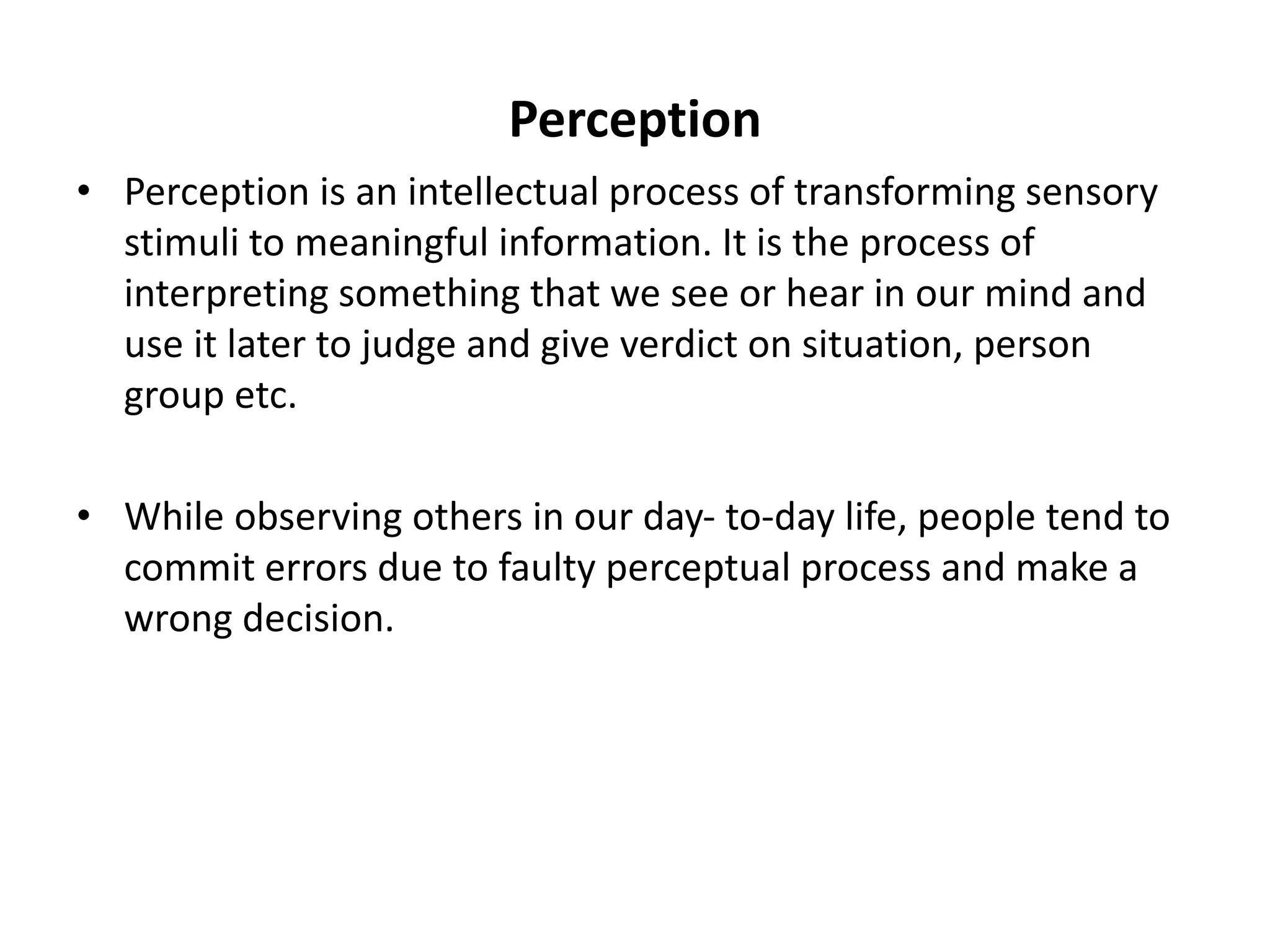 Perception

• Perception is an intellectual process of transforming sensory stimuli to meaningful information. It is the process of interpreting something that we see or hear in our mind and use it later to judge and give verdict on situation, person group etc.

• While observing others in our day- to-day life, people tend to commit errors due to faulty perceptual process and make a wrong decision.